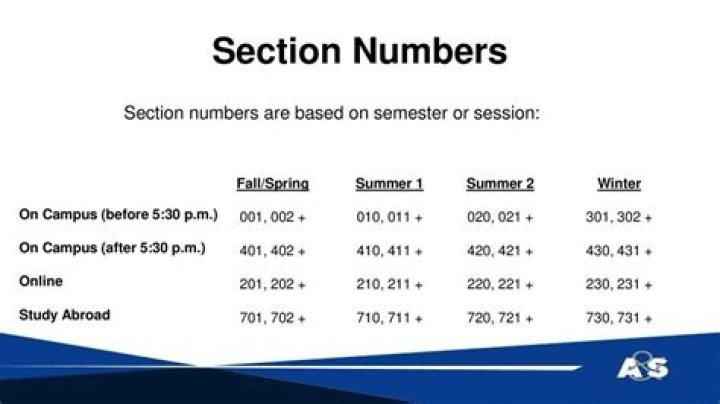 Section Numbers

Section numbers are based on semester or session:

| | Fall/Spring | Summer 1 | Summer 2 | Winter |
|---|---|---|---|---|
| On Campus (before 5:30 p.m.) | 001, 002 + | 010, 011 + | 020, 021 + | 301, 302 + |
| On Campus (after 5:30 p.m.) | 401, 402 + | 410, 411 + | 420, 421 + | 430, 431 + |
| Online | 201, 202 + | 210, 211 + | 220, 221 + | 230, 231 + |
| Study Abroad | 701, 702 + | 710, 711 + | 720, 721 + | 730, 731 + |

A&S